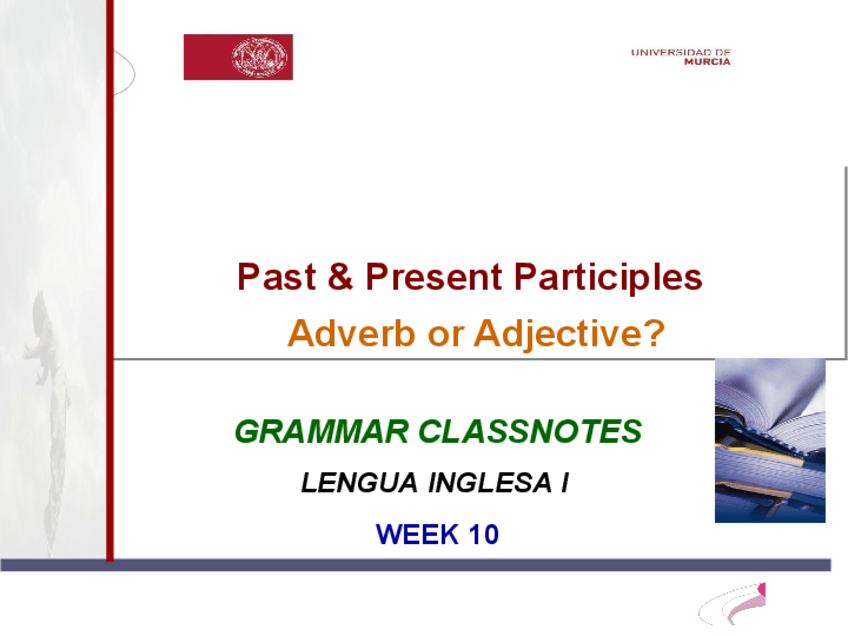 UNIVERSIDAD DE
MURCIA

Past & Present Participles

Adverb or Adjective?

GRAMMAR CLASSNOTES

LENGUA INGLESA I

WEEK 10